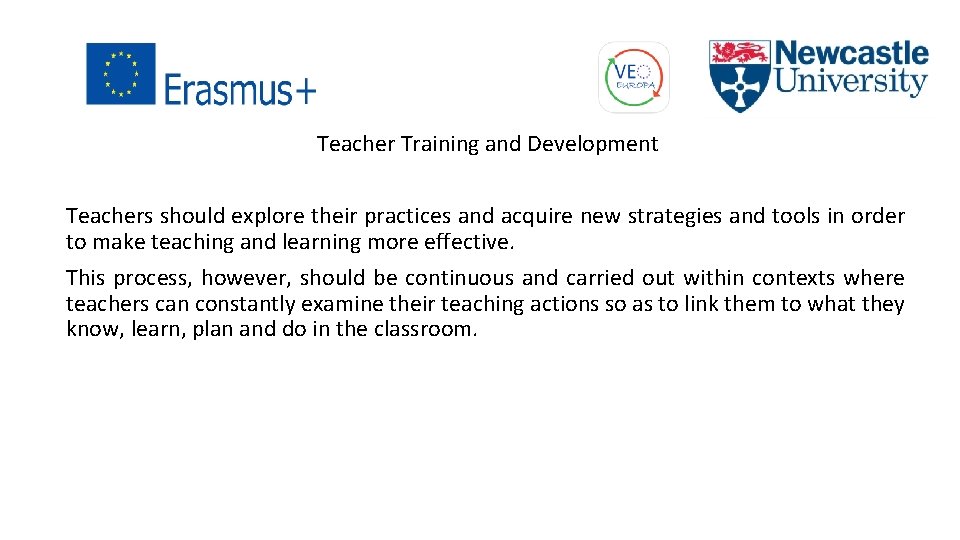 Erasmus+

VEO EUROPA

Newcastle University

Teacher Training and Development

Teachers should explore their practices and acquire new strategies and tools in order to make teaching and learning more effective.

This process, however, should be continuous and carried out within contexts where teachers can constantly examine their teaching actions so as to link them to what they know, learn, plan and do in the classroom.